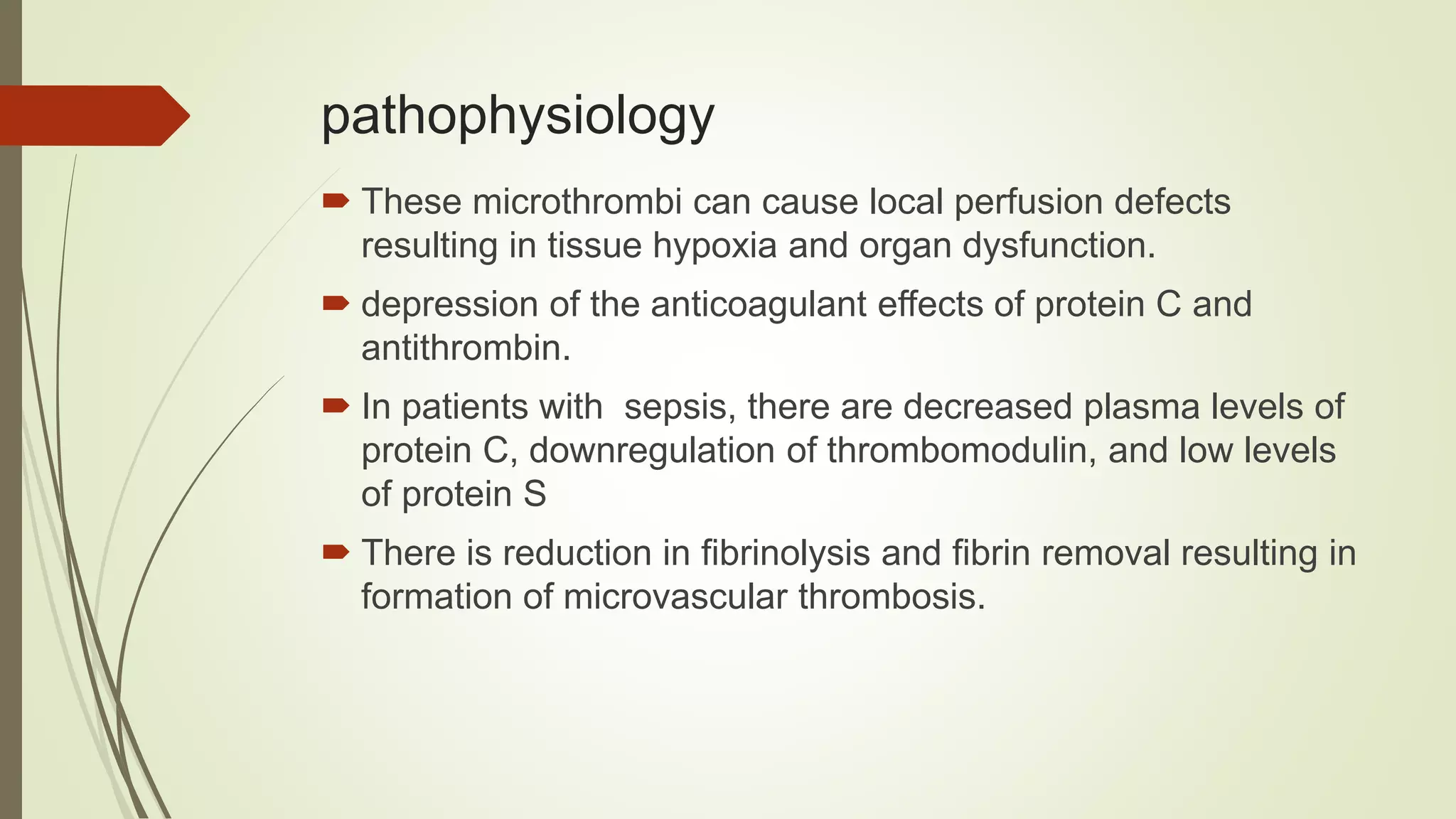 pathophysiology

These microthrombi can cause local perfusion defects resulting in tissue hypoxia and organ dysfunction.

depression of the anticoagulant effects of protein C and antithrombin.

In patients with sepsis, there are decreased plasma levels of protein C, downregulation of thrombomodulin, and low levels of protein S

There is reduction in fibrinolysis and fibrin removal resulting in formation of microvascular thrombosis.